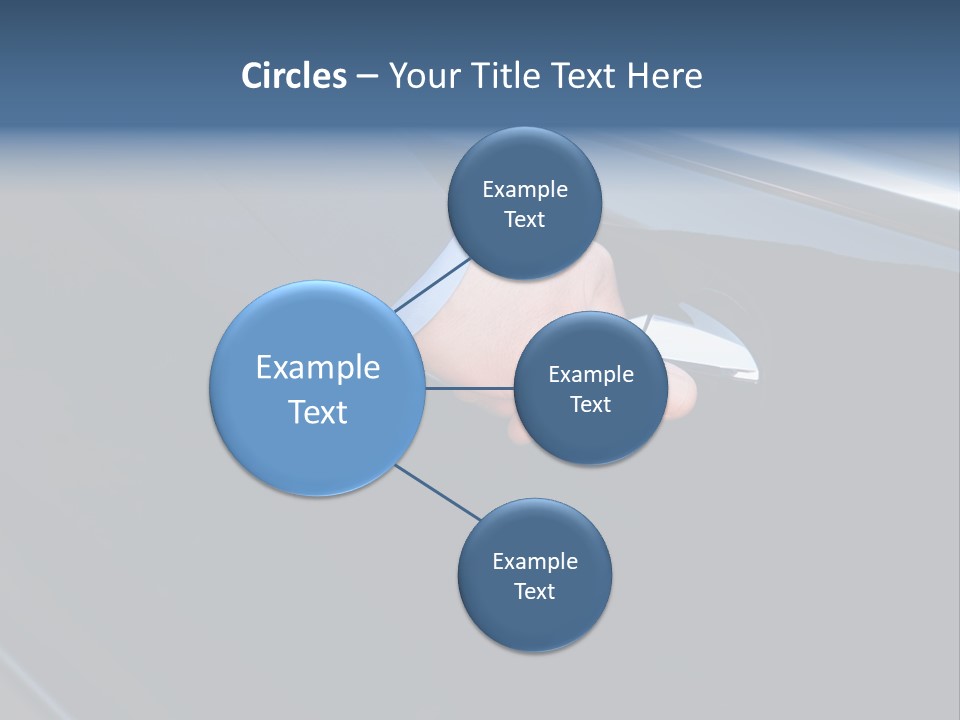 Circles – Your Title Text Here

Example Text

Example Text

Example Text

Example Text